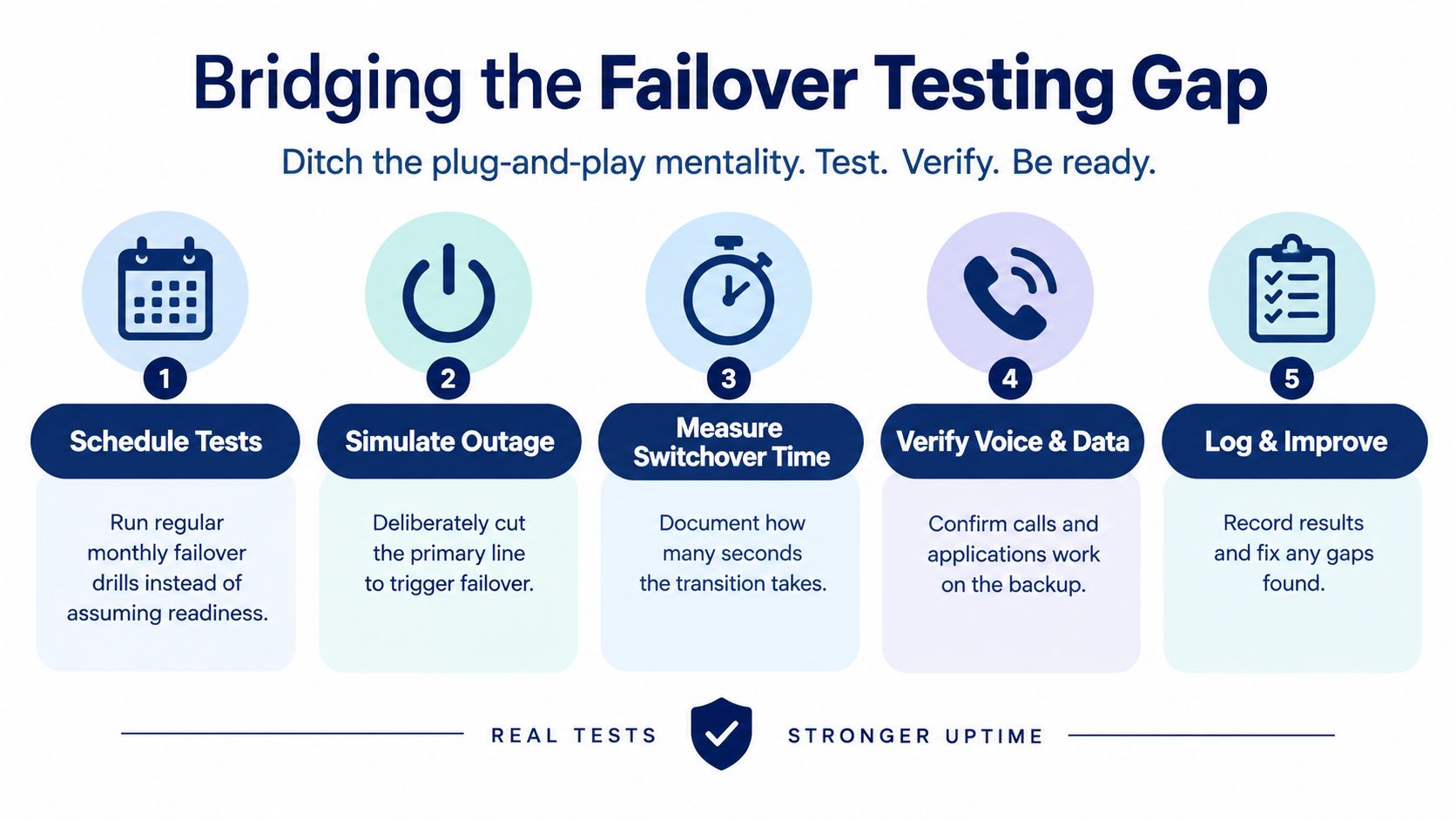 Bridging the Failover Testing Gap

Ditch the plug-and-play mentality. Test. Verify. Be ready.

1
Schedule Tests
Run regular monthly failover drills instead of assuming readiness.

2
Simulate Outage
Deliberately cut the primary line to trigger failover.

3
Measure Switchover Time
Document how many seconds the transition takes.

4
Verify Voice & Data
Confirm calls and applications work on the backup.

5
Log & Improve
Record results and fix any gaps found.

REAL TESTS STRONGER UPTIME